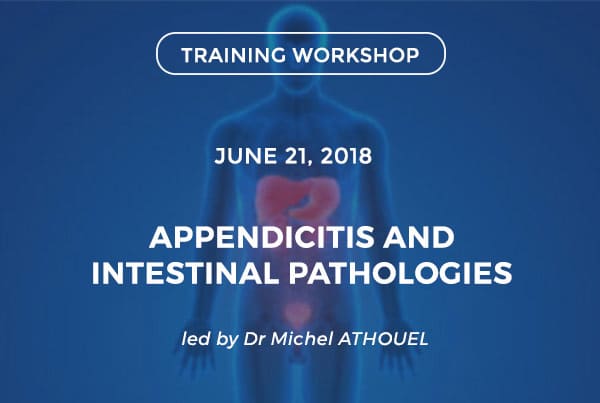 TRAINING WORKSHOP

JUNE 21, 2018

APPENDICITIS AND INTESTINAL PATHOLOGIES

led by Dr Michel ATHOUEL